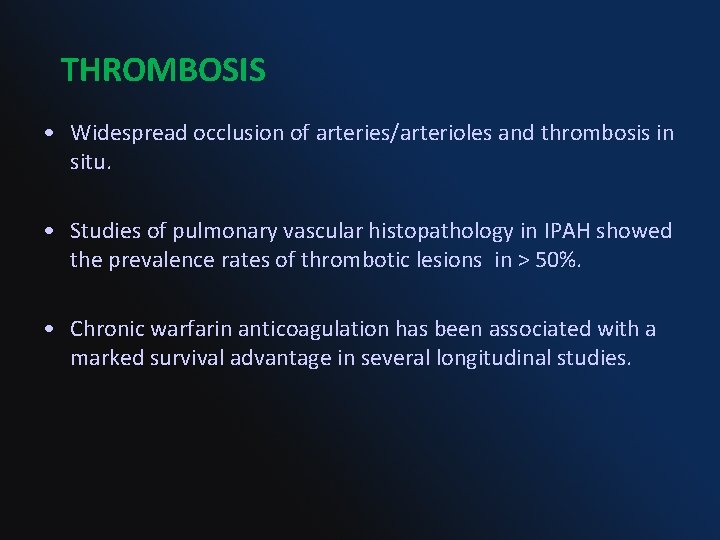 THROMBOSIS

• Widespread occlusion of arteries/arterioles and thrombosis in situ.

• Studies of pulmonary vascular histopathology in IPAH showed the prevalence rates of thrombotic lesions in > 50%.

• Chronic warfarin anticoagulation has been associated with a marked survival advantage in several longitudinal studies.